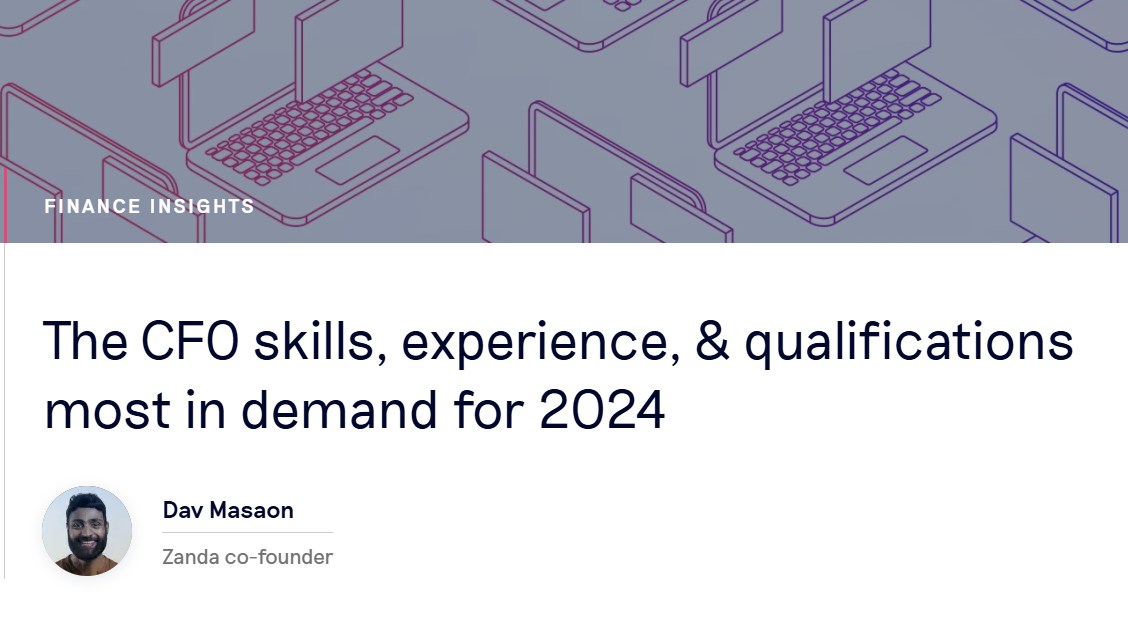 FINANCE INSIGHTS

The CFO skills, experience, & qualifications most in demand for 2024

Dav Masaon

Zanda co-founder